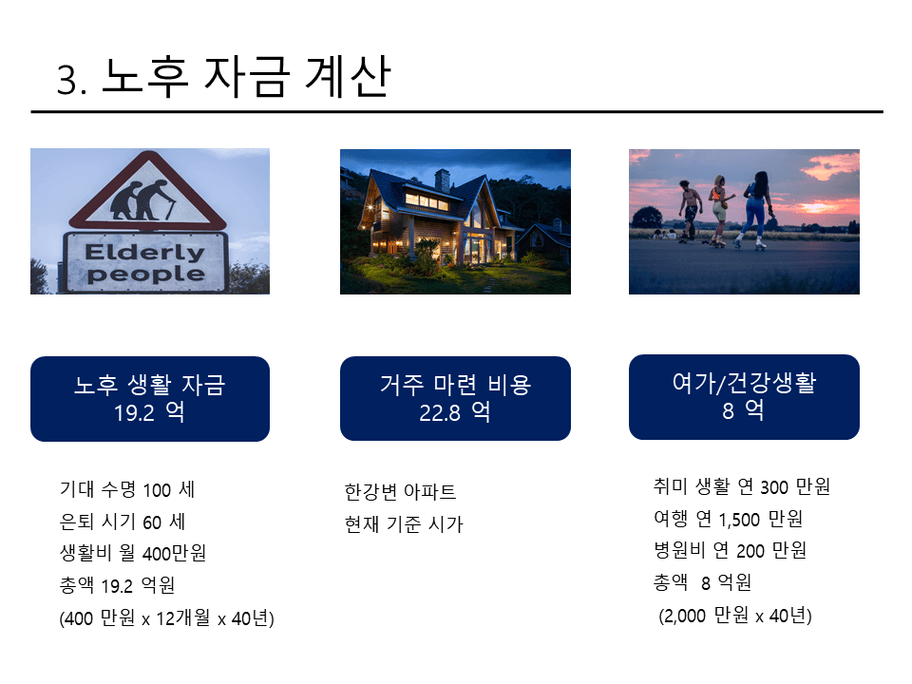 3. 노후 자금 계산

Elderly people

노후 생활 자금
19.2 억

기대 수명 100 세
은퇴 시기 60 세
생활비 월 400만원
총액 19.2 억원
(400 만원 x 12개월 x 40년)

거주 마련 비용
22.8 억

한강변 아파트
현재 기준 시가

여가/건강생활
8 억

취미 생활 연 300 만원
여행 연 1,500 만원
병원비 연 200 만원
총액 8 억원
(2,000 만원 x 40년)